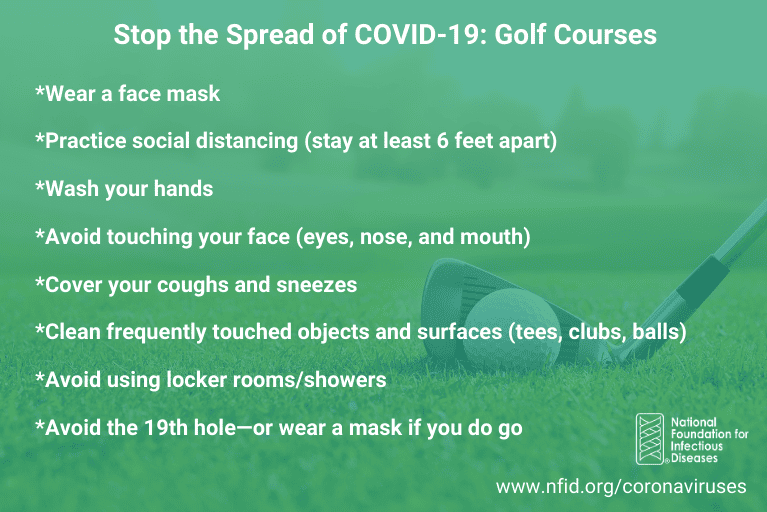 Stop the Spread of COVID-19: Golf Courses

*Wear a face mask

*Practice social distancing (stay at least 6 feet apart)

*Wash your hands

*Avoid touching your face (eyes, nose, and mouth)

*Cover your coughs and sneezes

*Clean frequently touched objects and surfaces (tees, clubs, balls)

*Avoid using locker rooms/showers

*Avoid the 19th hole—or wear a mask if you do go

National Foundation for Infectious Diseases

www.nfid.org/coronaviruses